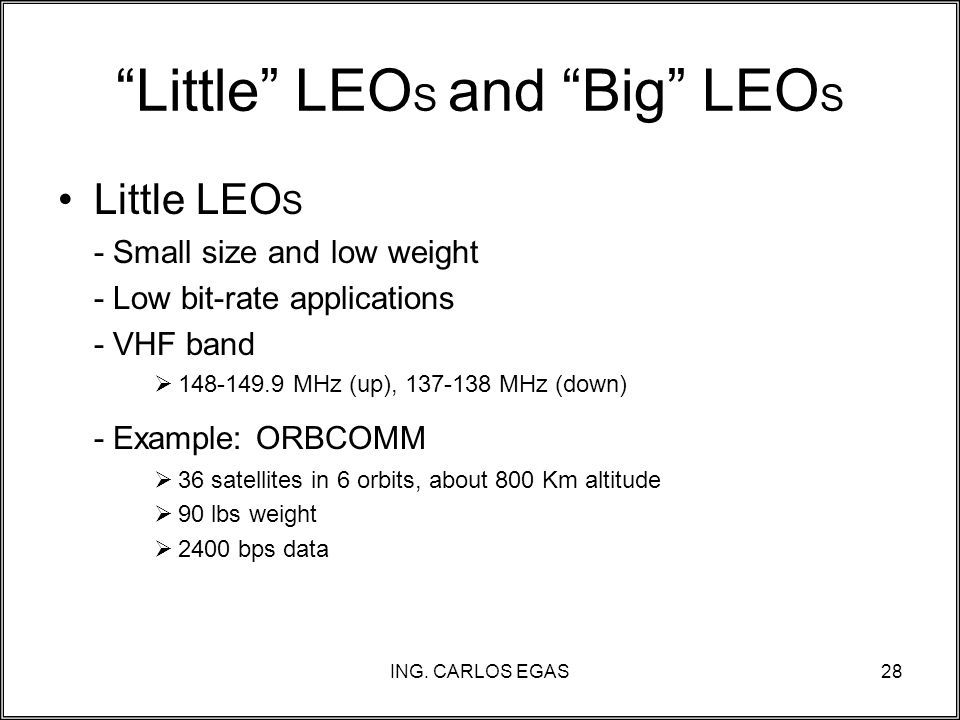 “Little” LEOs and “Big” LEOs

• Little LEOs

- Small size and low weight

- Low bit-rate applications

- VHF band

➢ 148-149.9 MHz (up), 137-138 MHz (down)

- Example: ORBCOMM

➢ 36 satellites in 6 orbits, about 800 Km altitude

➢ 90 lbs weight

➢ 2400 bps data

ING. CARLOS EGAS

28